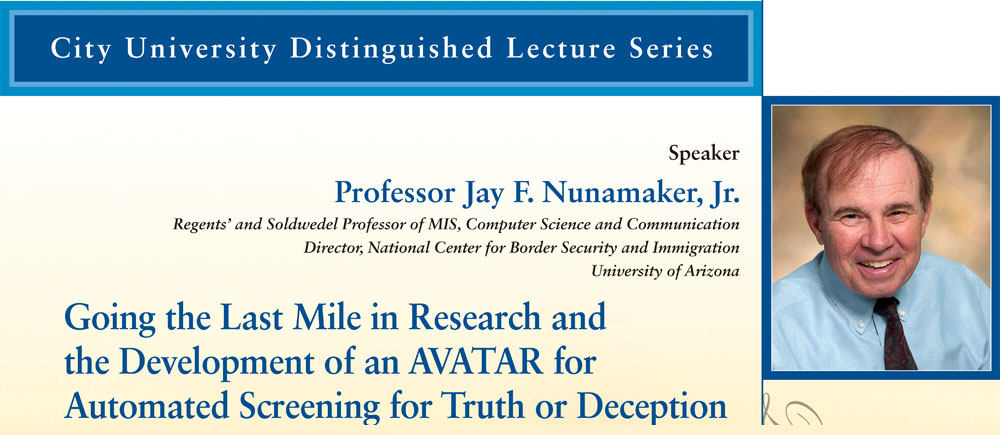 City University Distinguished Lecture Series

Speaker

Professor Jay F. Nunamaker, Jr.

Regents' and Soldwedel Professor of MIS, Computer Science and Communication
Director, National Center for Border Security and Immigration
University of Arizona

Going the Last Mile in Research and the Development of an AVATAR for Automated Screening for Truth or Deception